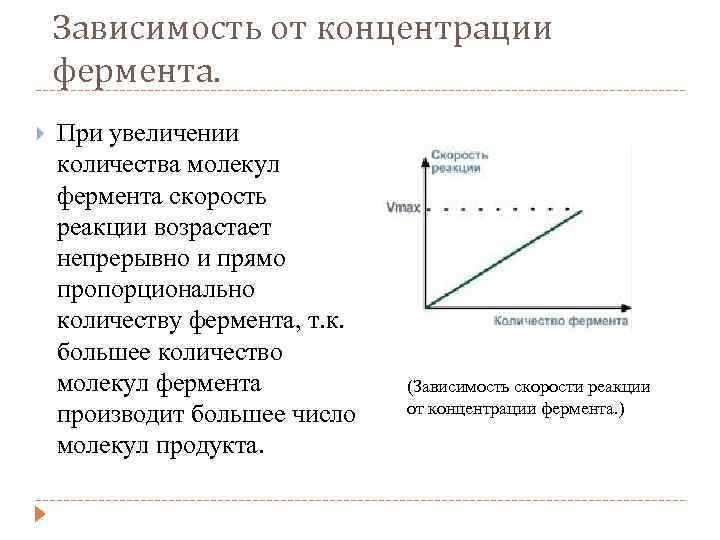 Зависимость от концентрации фермента.

При увеличении количества молекул фермента скорость реакции возрастает непрерывно и прямо пропорционально количеству фермента, т.к. большее количество молекул фермента производит большее число молекул продукта.

Скорость реакции

Vmax

Количество фермента

(Зависимость скорости реакции от концентрации фермента.)